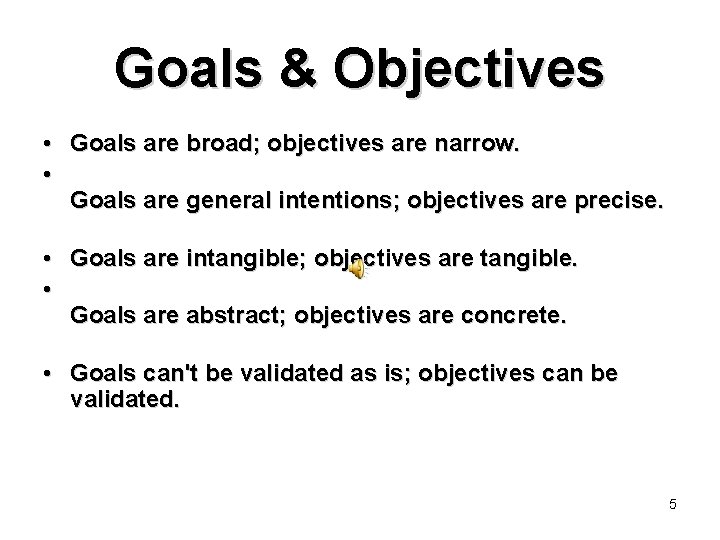 Goals & Objectives

• Goals are broad; objectives are narrow.
•
Goals are general intentions; objectives are precise.

• Goals are intangible; objectives are tangible.
•
Goals are abstract; objectives are concrete.

• Goals can't be validated as is; objectives can be validated.

5